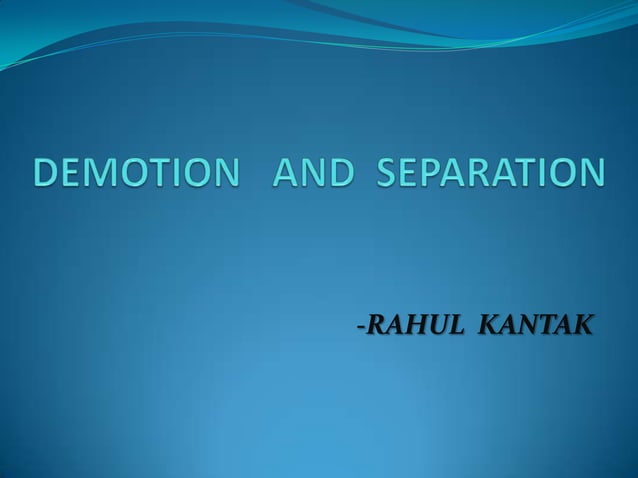 DEMOTION AND SEPARATION

-RAHUL KANTAK